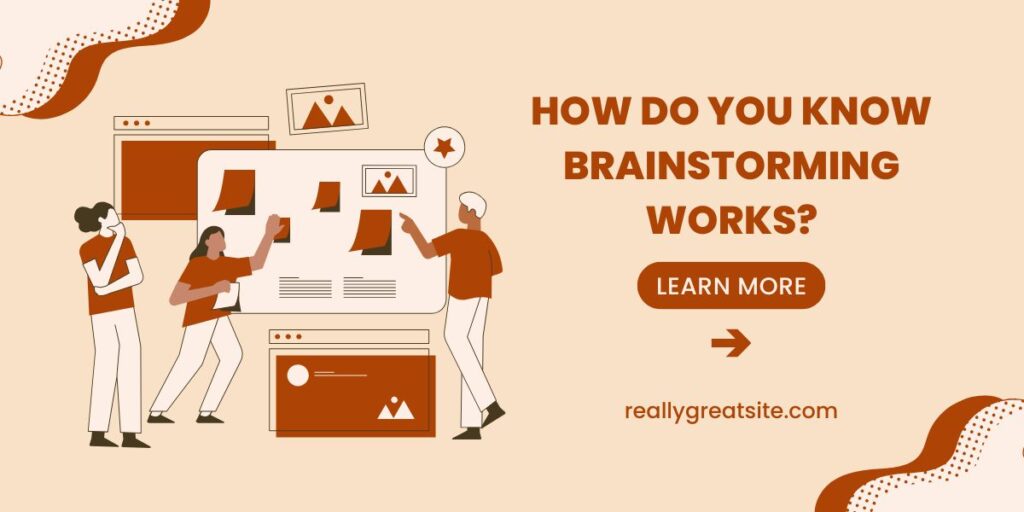 HOW DO YOU KNOW BRAINSTORMING WORKS?

LEARN MORE

reallygreatsite.com